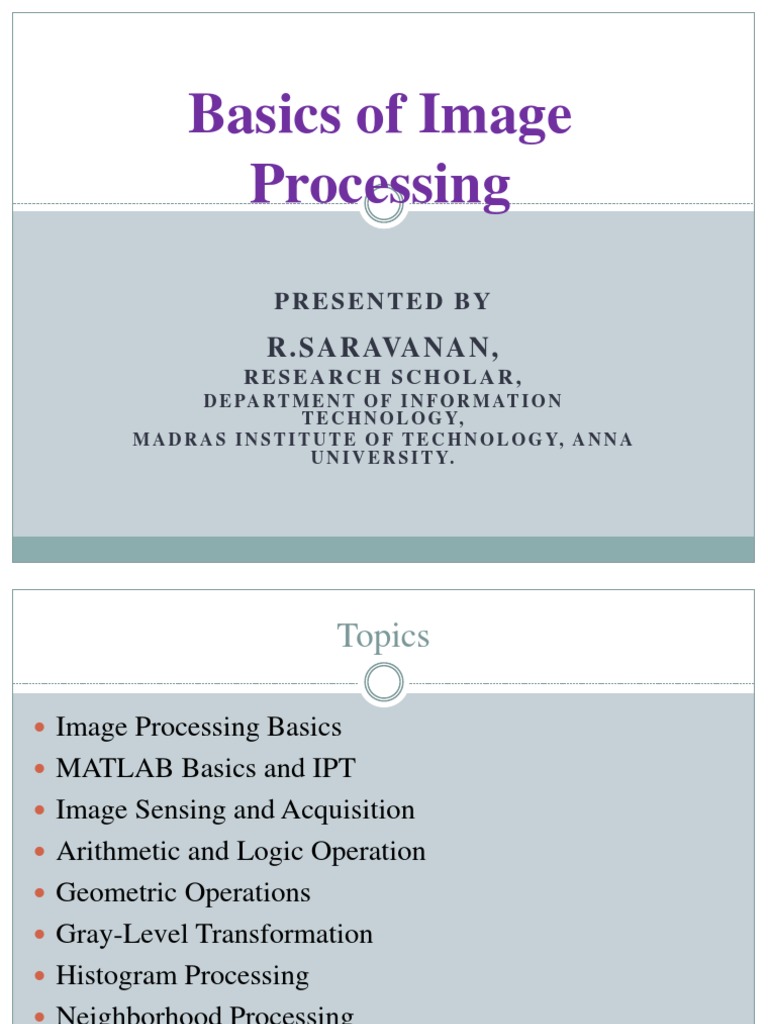 Basics of Image Processing

PRESENTED BY

R.SARAVANAN,

RESEARCH SCHOLAR,

DEPARTMENT OF INFORMATION TECHNOLOGY,

MADRAS INSTITUTE OF TECHNOLOGY, ANNA UNIVERSITY.

Topics

- Image Processing Basics
- MATLAB Basics and IPT
- Image Sensing and Acquisition
- Arithmetic and Logic Operation
- Geometric Operations
- Gray-Level Transformation
- Histogram Processing
- Neighborhood Processing